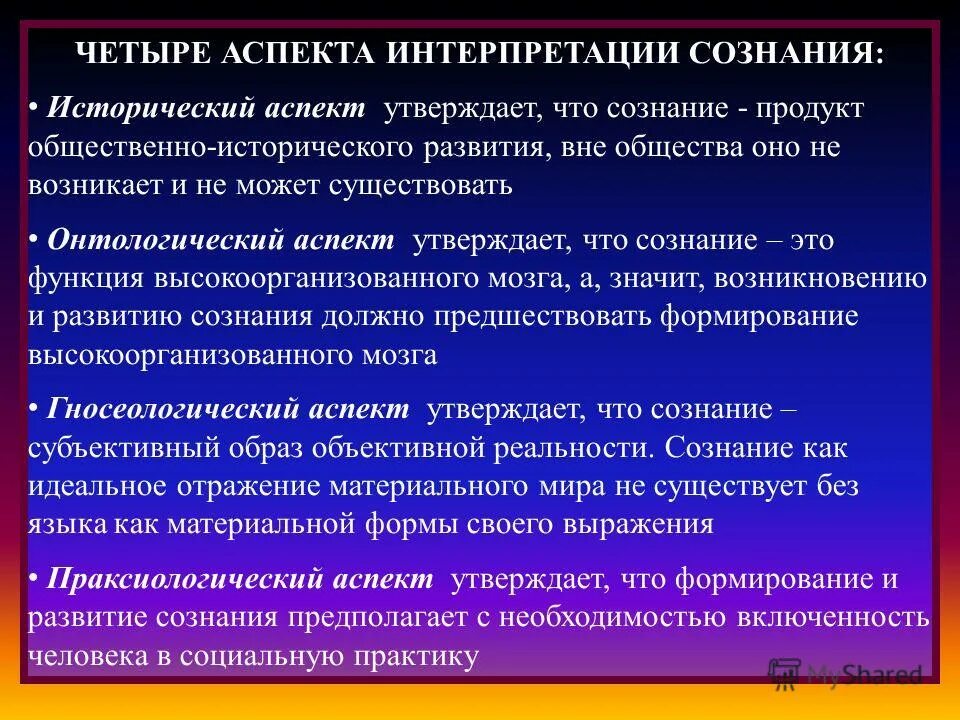 ЧЕТЫРЕ АСПЕКТА ИНТЕРПРЕТАЦИИ СОЗНАНИЯ:

• Исторический аспект утверждает, что сознание - продукт общественно-исторического развития, вне общества оно не возникает и не может существовать

• Онтологический аспект утверждает, что сознание – это функция высокоорганизованного мозга, а, значит, возникновению и развитию сознания должно предшествовать формирование высокоорганизованного мозга

• Гносеологический аспект утверждает, что сознание – субъективный образ объективной реальности. Сознание как идеальное отражение материального мира не существует без языка как материальной формы своего выражения

• Праксиологический аспект утверждает, что формирование и развитие сознания предполагает с необходимостью включенность человека в социальную практику

MyShared